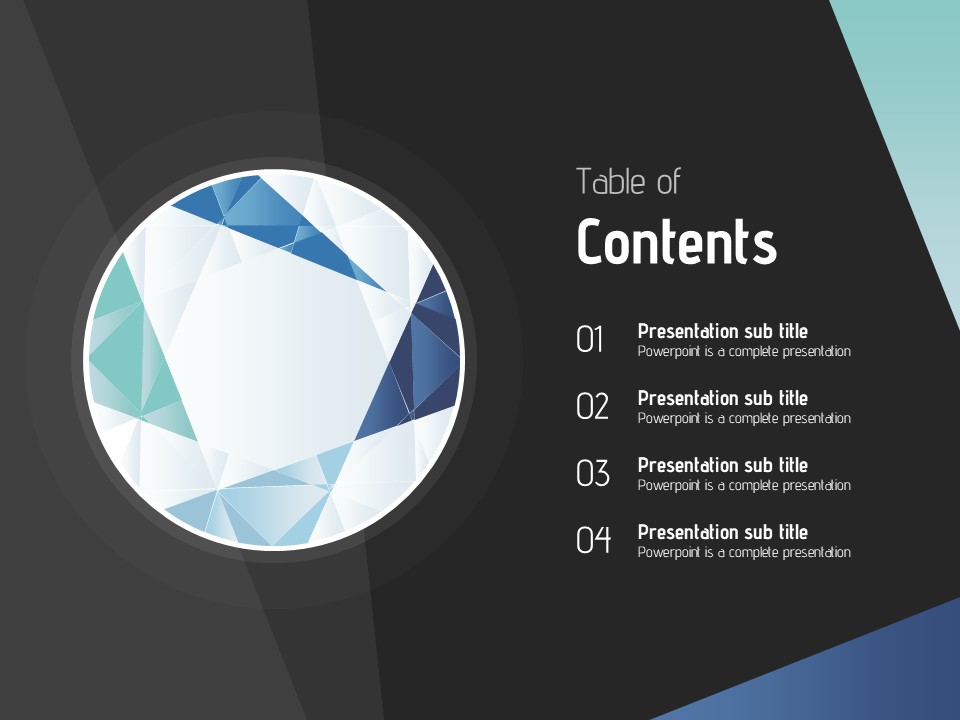 Table of
Contents

01 Presentation sub title
Powerpoint is a complete presentation

02 Presentation sub title
Powerpoint is a complete presentation

03 Presentation sub title
Powerpoint is a complete presentation

04 Presentation sub title
Powerpoint is a complete presentation